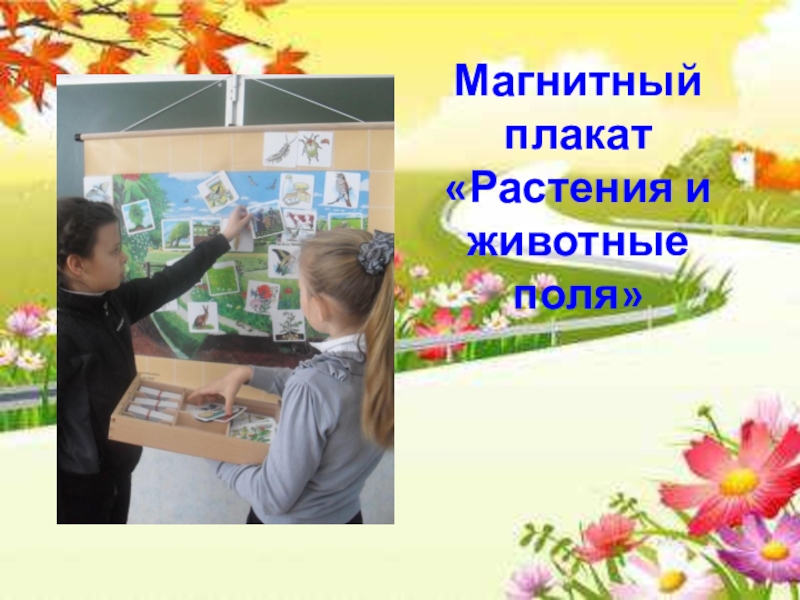 Магнитный плакат «Растения и животные поля»